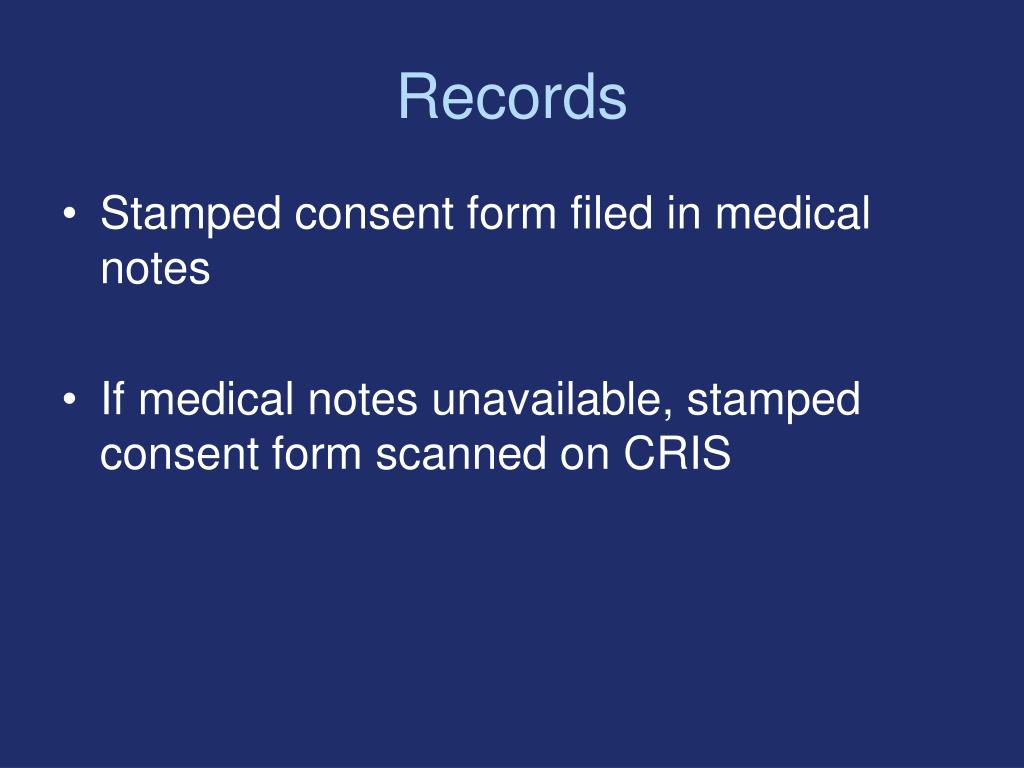 Records

• Stamped consent form filed in medical notes

• If medical notes unavailable, stamped consent form scanned on CRIS